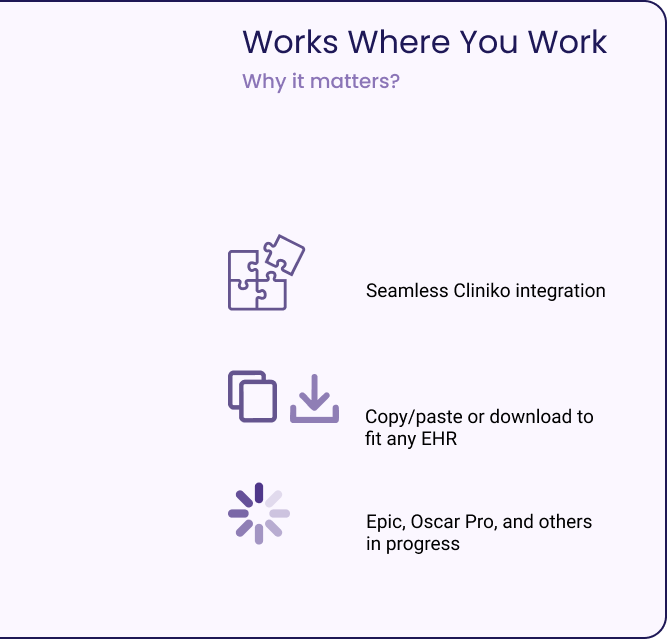 Works Where You Work

Why it matters?

Seamless Cliniko integration

Copy/paste or download to fit any EHR

Epic, Oscar Pro, and others in progress